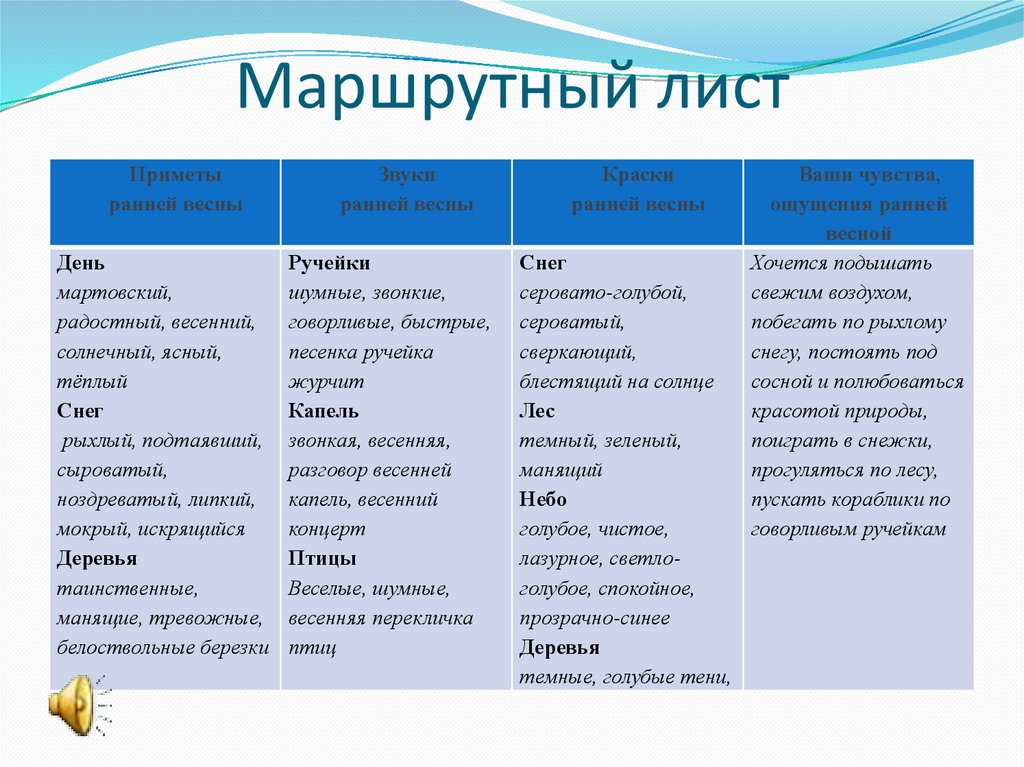 Маршрутный лист

| Приметы ранней весны | Звуки ранней весны | Краски ранней весны | Ваши чувства, ощущения ранней весной |
|---|---|---|---|
| **День** мартовский, радостный, весенний, солнечный, ясный, тёплый **Снег** рыхлый, подтаявший, сыроватый, ноздреватый, липкий, мокрый, искрящийся **Деревья** таинственные, манящие, тревожные, белоствольные березки | **Ручейки** шумные, звонкие, говорливые, быстрые, песенка ручейка журчит **Капель** звонкая, весенняя, разговор весенней капель, весенний концерт **Птицы** Веселые, шумные, весенняя перекличка птиц | **Снег** серовато-голубой, сероватый, сверкающий, блестящий на солнце **Лес** темный, зеленый, манящий **Небо** голубое, чистое, лазурное, светло-голубое, спокойное, прозрачно-синее **Деревья** темные, голубые тени, | Хочется подышать свежим воздухом, побегать по рыхлому снегу, постоять под сосной и полюбоваться красотой природы, поиграть в снежки, прогуляться по лесу, пускать кораблики по говорливым ручейкам |